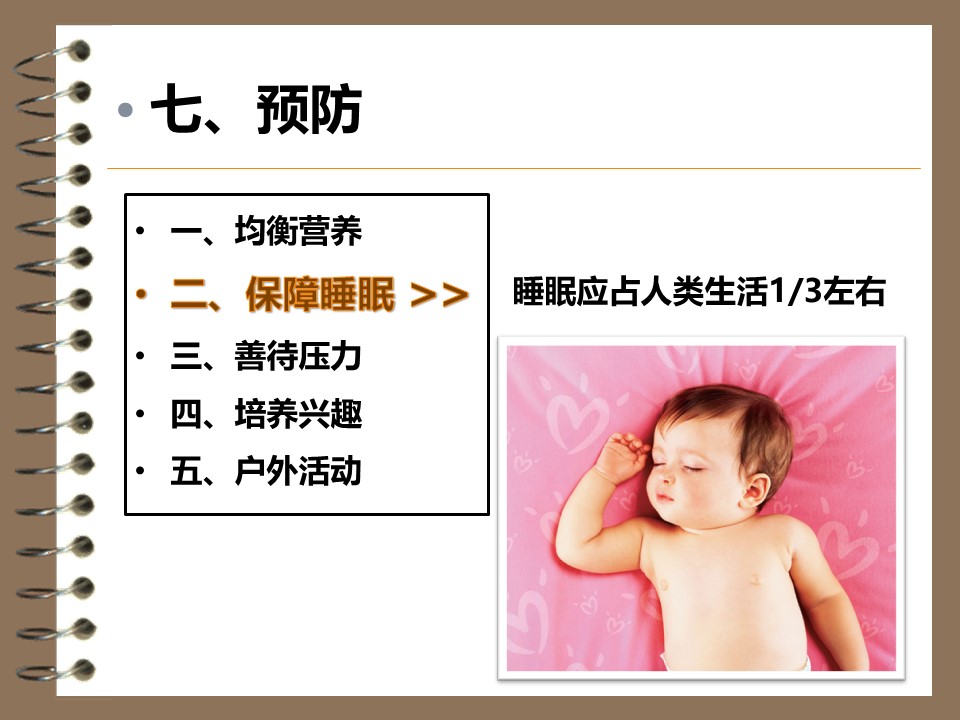 • 七、预防

• 一、均衡营养
• 二、保障睡眠 >>
• 三、善待压力
• 四、培养兴趣
• 五、户外活动

睡眠应占人类生活1/3左右